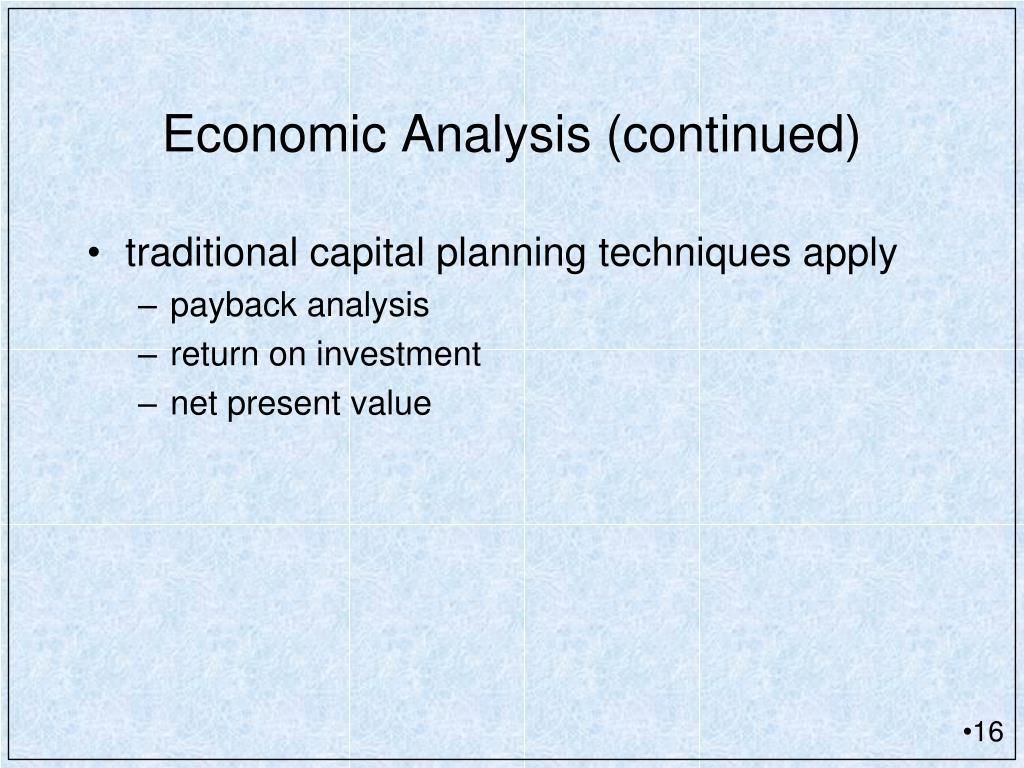 Economic Analysis (continued)

• traditional capital planning techniques apply
– payback analysis
– return on investment
– net present value

•16